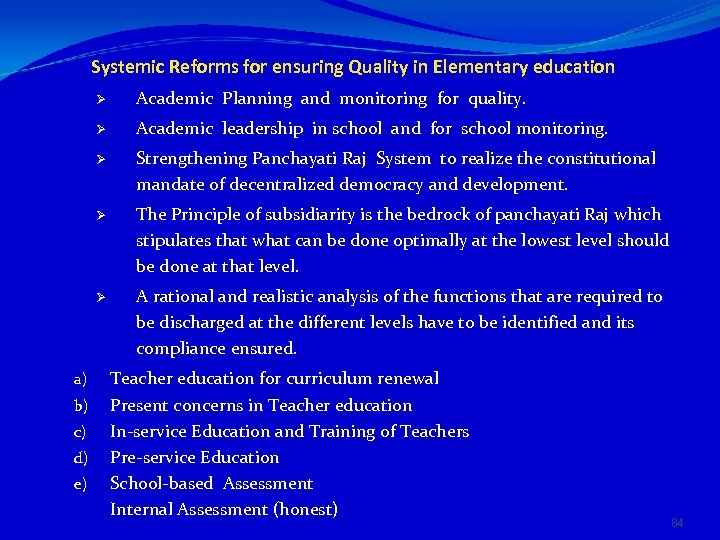 Systemic Reforms for ensuring Quality in Elementary education

➢ Academic Planning and monitoring for quality.

➢ Academic leadership in school and for school monitoring.

➢ Strengthening Panchayati Raj System to realize the constitutional mandate of decentralized democracy and development.

➢ The Principle of subsidiarity is the bedrock of panchayati Raj which stipulates that what can be done optimally at the lowest level should be done at that level.

➢ A rational and realistic analysis of the functions that are required to be discharged at the different levels have to be identified and its compliance ensured.

a) Teacher education for curriculum renewal
b) Present concerns in Teacher education
c) In-service Education and Training of Teachers
d) Pre-service Education
e) School-based Assessment
Internal Assessment (honest)

84